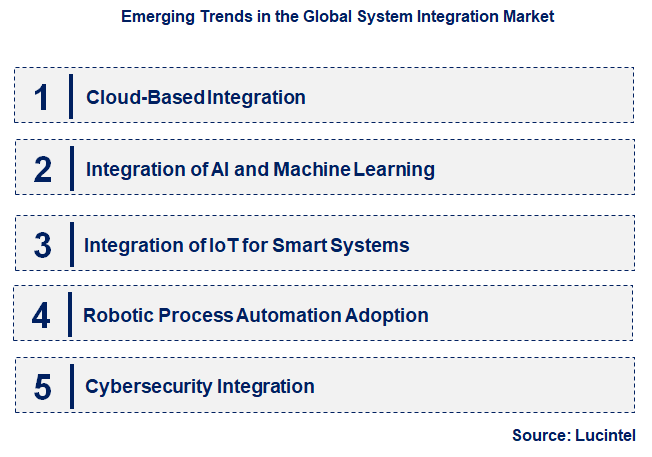 Emerging Trends in the Global System Integration Market

1 Cloud-Based Integration

2 Integration of AI and Machine Learning

3 Integration of IoT for Smart Systems

4 Robotic Process Automation Adoption

5 Cybersecurity Integration

Source: Lucintel